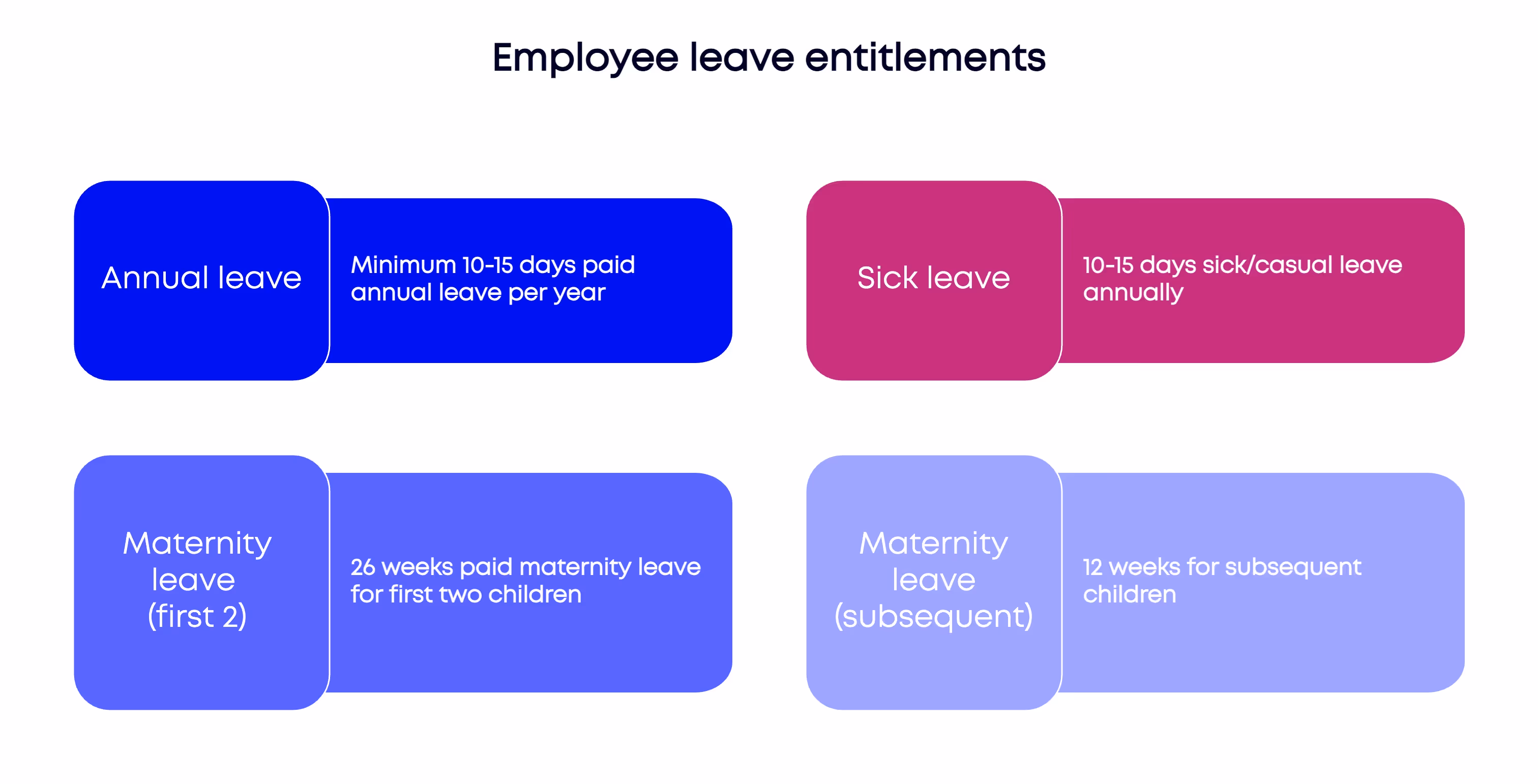 Employee leave entitlements

Annual leave

Minimum 10-15 days paid annual leave per year

Sick leave

10-15 days sick/casual leave annually

Maternity leave (first 2)

26 weeks paid maternity leave for first two children

Maternity leave (subsequent)

12 weeks for subsequent children